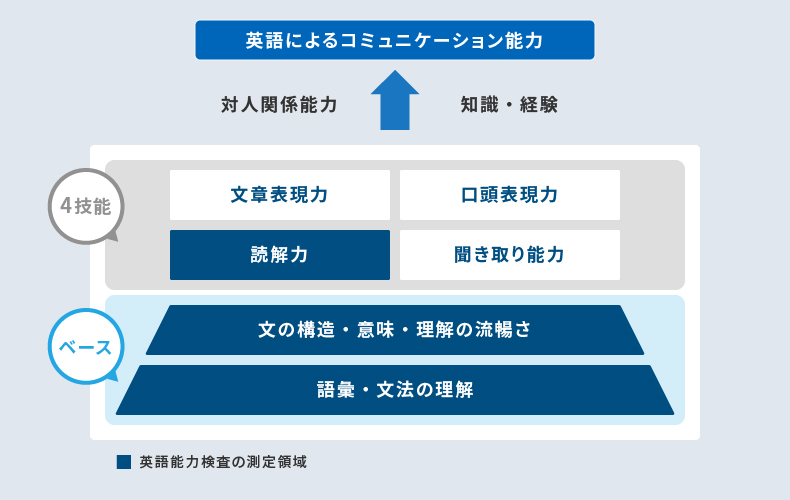 英語によるコミュニケーション能力

対人関係能力

知識・経験

4技能

文章表現力

口頭表現力

読解力

聞き取り能力

ベース

文の構造・意味・理解の流暢さ

語彙・文法の理解

英語能力検査の測定領域